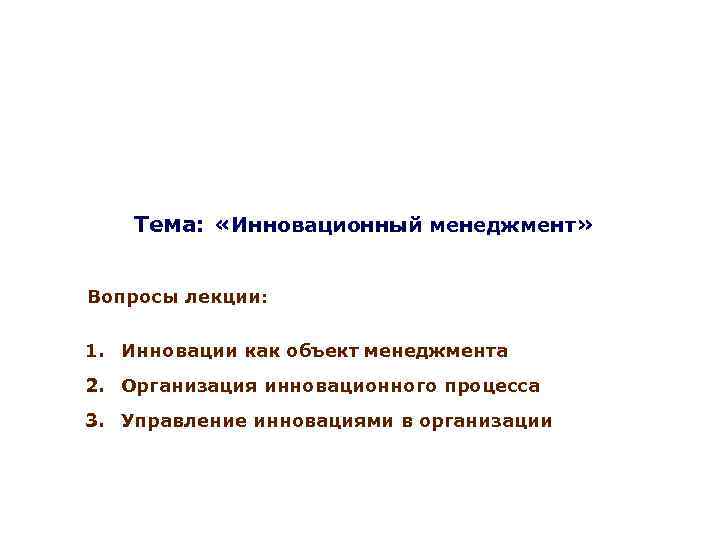 Тема: «Инновационный менеджмент»

Вопросы лекции:

1. Инновации как объект менеджмента
2. Организация инновационного процесса
3. Управление инновациями в организации